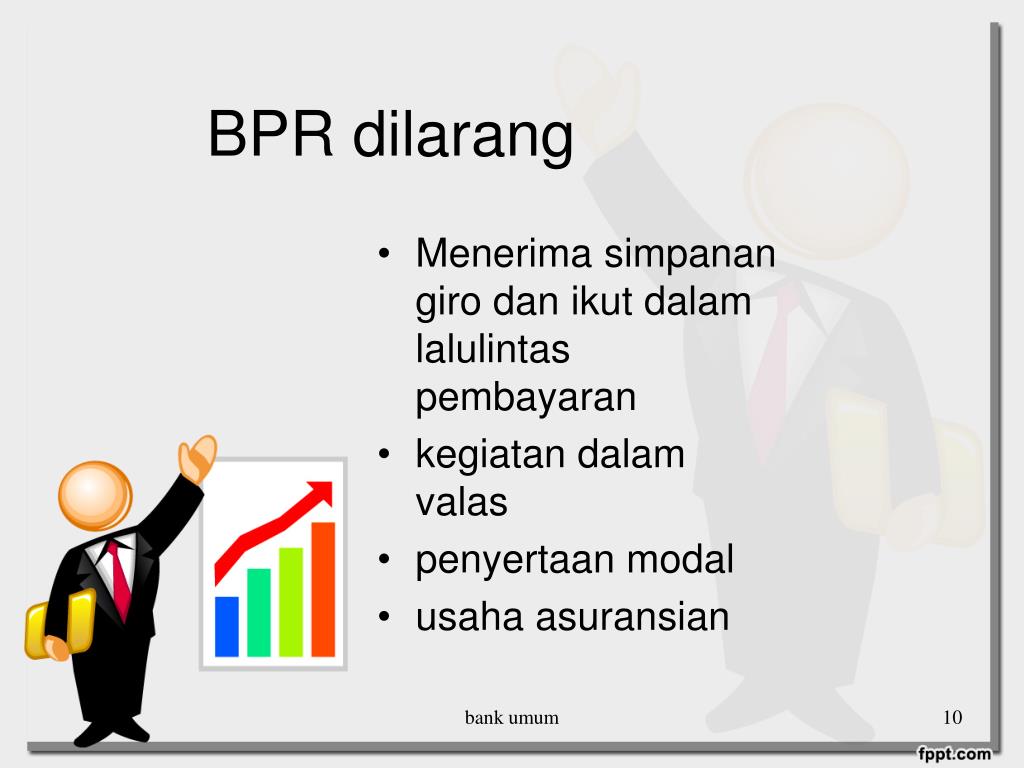 BPR dilarang

• Menerima simpanan giro dan ikut dalam lalulintas pembayaran
• kegiatan dalam valas
• penyertaan modal
• usaha asuransian

bank umum

10

fppt.com